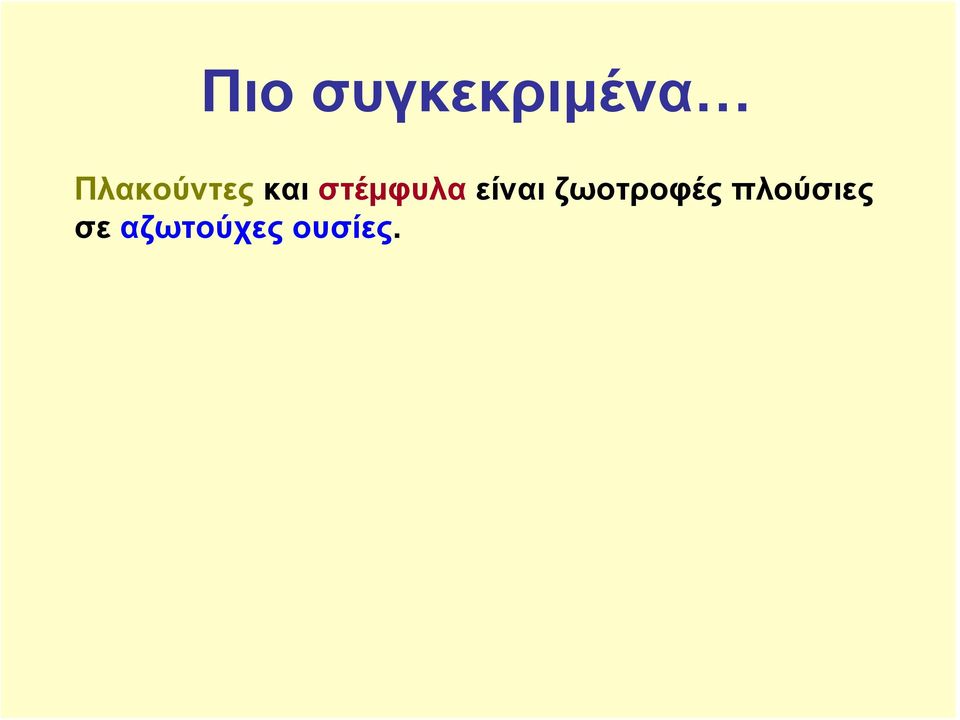 Πιο συγκεκριμένα…

Πλακούντες και στέμφυλα είναι ζωοτροφές πλούσιες σε αζωτούχες ουσίες.